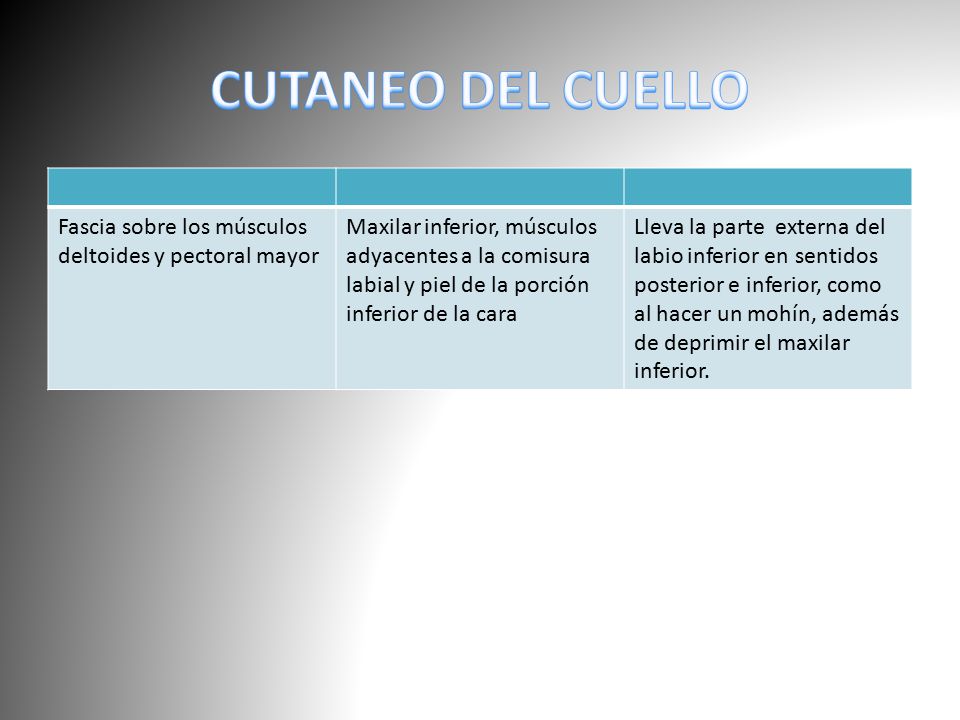 CUTANEO DEL CUELLO

| | | |
|---|---|---|
| Fascia sobre los músculos deltoides y pectoral mayor | Maxilar inferior, músculos adyacentes a la comisura labial y piel de la porción inferior de la cara | Lleva la parte externa del labio inferior en sentidos posterior e inferior, como al hacer un mohín, además de deprimir el maxilar inferior. |